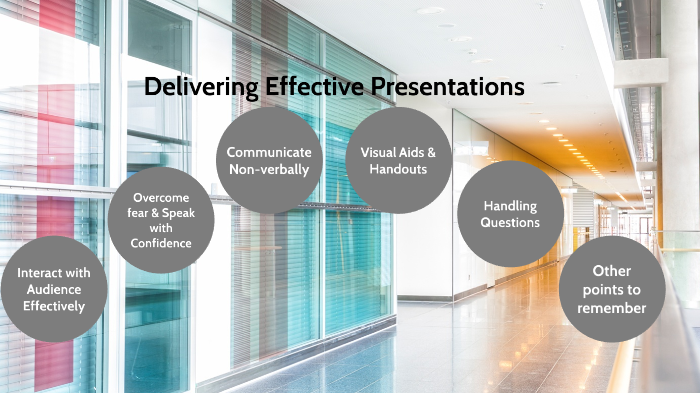 Delivering Effective Presentations

Interact with Audience Effectively

Overcome fear & Speak with Confidence

Communicate Non-verbally

Visual Aids & Handouts

Handling Questions

Other points to remember